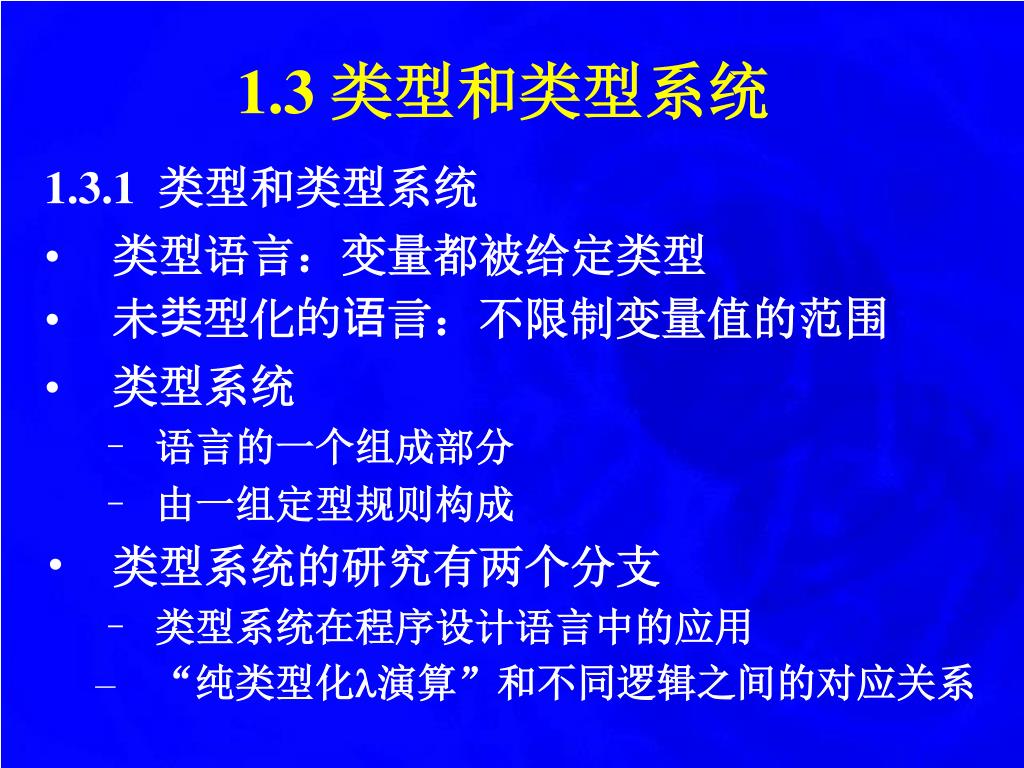 1.3 类型和类型系统

1.3.1 类型和类型系统

• 类型语言：变量都被给定类型

• 未类型化的语言：不限制变量值的范围

• 类型系统

– 语言的一个组成部分

– 由一组定型规则构成

• 类型系统的研究有两个分支

– 类型系统在程序设计语言中的应用

– “纯类型化λ演算”和不同逻辑之间的对应关系